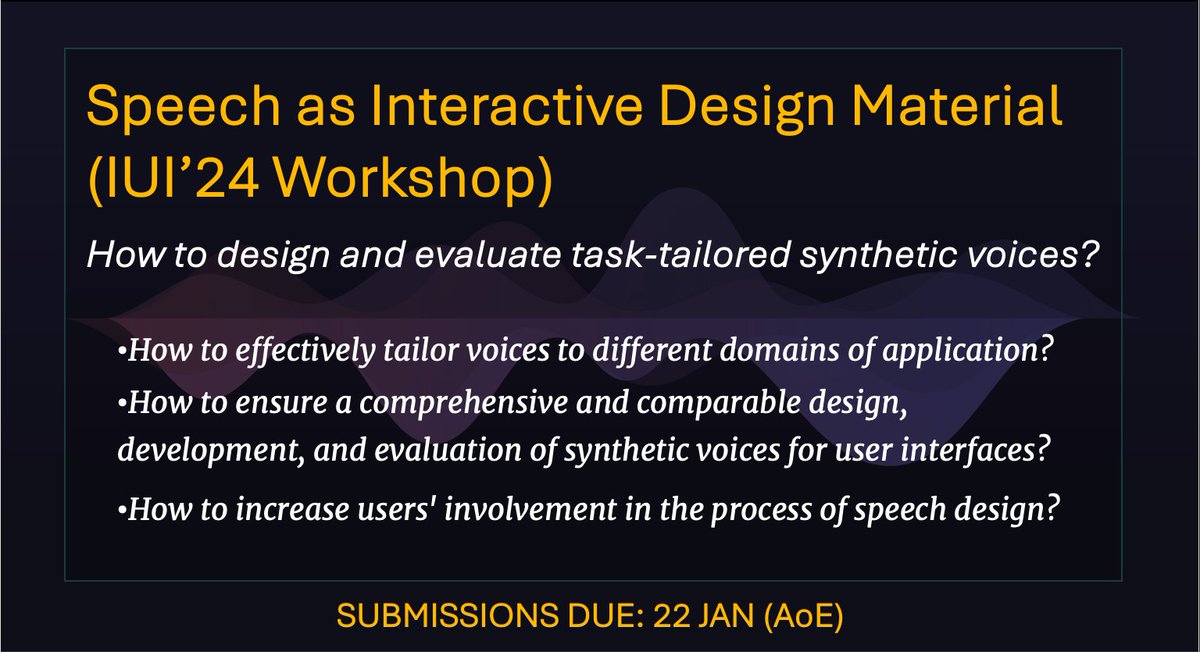 Speech as Interactive Design Material (IUI’24 Workshop)

How to design and evaluate task-tailored synthetic voices?

•How to effectively tailor voices to different domains of application?
•How to ensure a comprehensive and comparable design, development, and evaluation of synthetic voices for user interfaces?
•How to increase users' involvement in the process of speech design?

SUBMISSIONS DUE: 22 JAN (AoE)